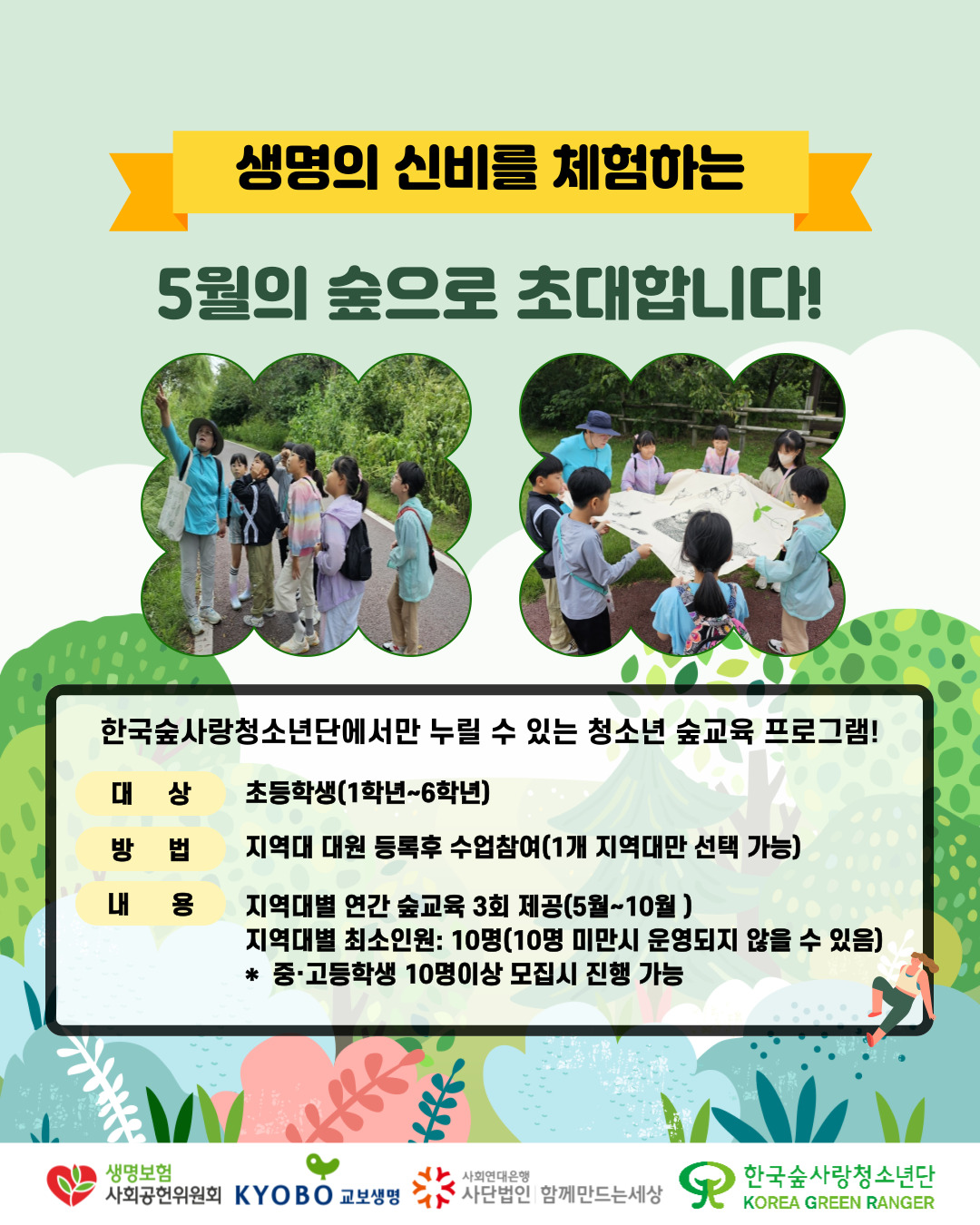 생명의 신비를 체험하는

5월의 숲으로 초대합니다!

한국숲사랑청소년단에서만 누릴 수 있는 청소년 숲교육 프로그램!

대 상 초등학생(1학년~6학년)

방 법 지역대 대원 등록후 수업참여(1개 지역대만 선택 가능)

내 용 지역대별 연간 숲교육 3회 제공(5월~10월 )
지역대별 최소인원: 10명(10명 미만시 운영되지 않을 수 있음)
* 중·고등학생 10명이상 모집시 진행 가능

생명보험 사회공헌위원회 KYOBO 교보생명 사회연대은행 사단법인 함께만드는세상 한국숲사랑청소년단 KOREA GREEN RANGER